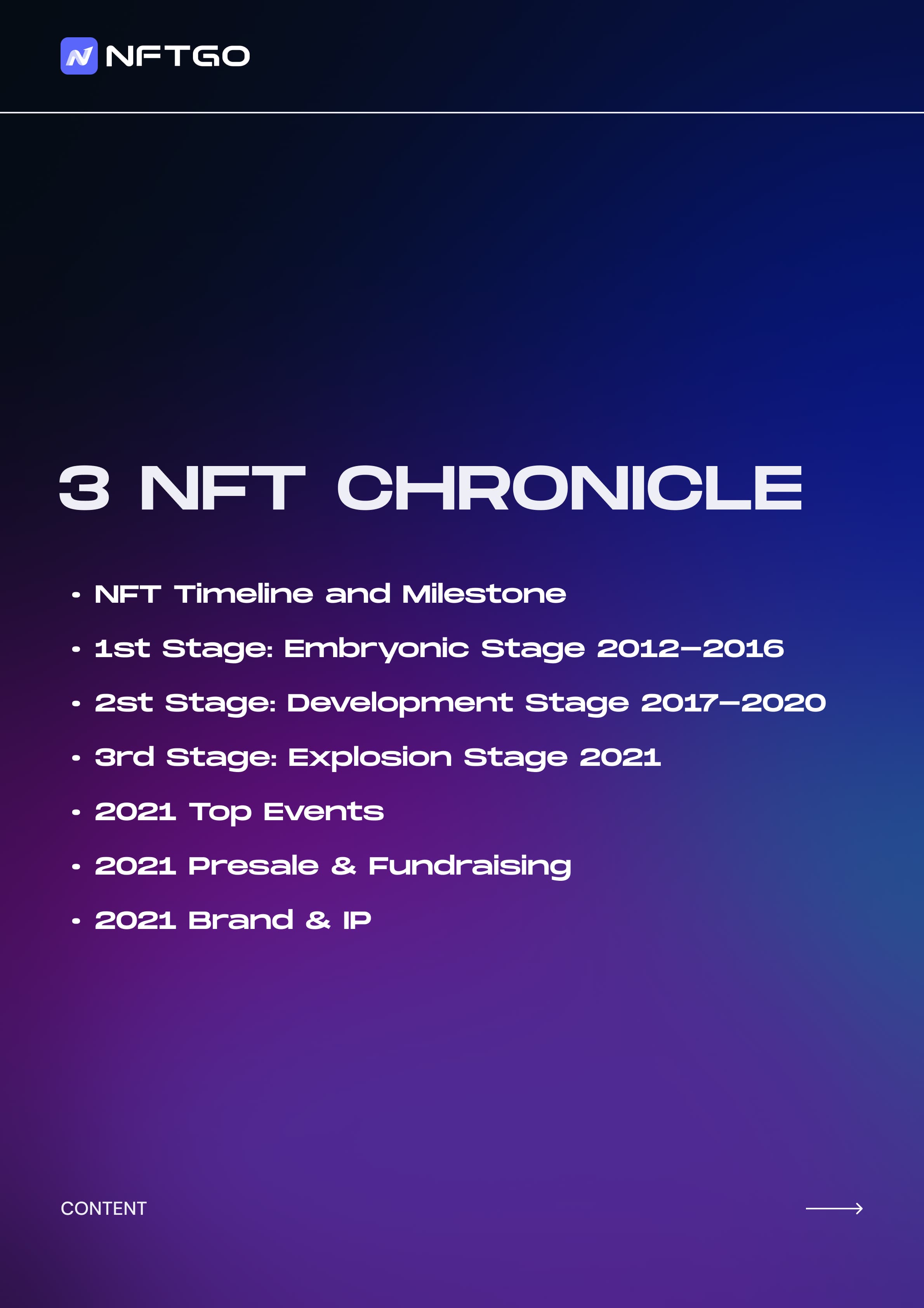 NFTGO

3 NFT CHRONICLE

• NFT Timeline and Milestone
• 1st Stage: Embryonic Stage 2012–2016
• 2st Stage: Development Stage 2017–2020
• 3rd Stage: Explosion Stage 2021
• 2021 Top Events
• 2021 Presale & Fundraising
• 2021 Brand & IP

CONTENT